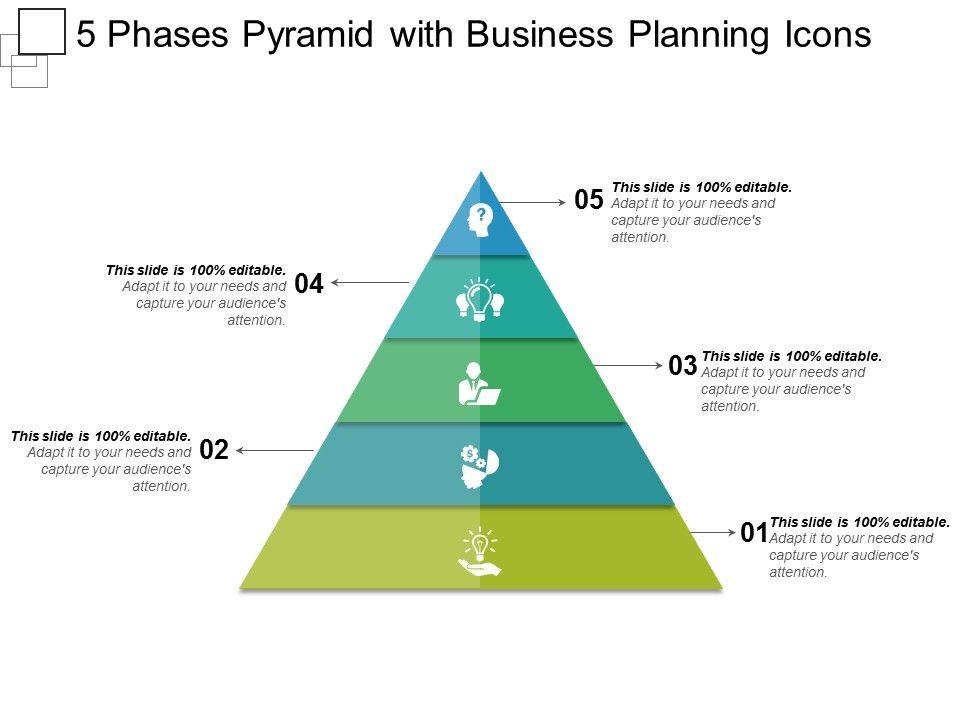 5 Phases Pyramid with Business Planning Icons

05 This slide is 100% editable. Adapt it to your needs and capture your audience's attention.

This slide is 100% editable. Adapt it to your needs and capture your audience's attention. 04

03 This slide is 100% editable. Adapt it to your needs and capture your audience's attention.

This slide is 100% editable. Adapt it to your needs and capture your audience's attention. 02

01 This slide is 100% editable. Adapt it to your needs and capture your audience's attention.